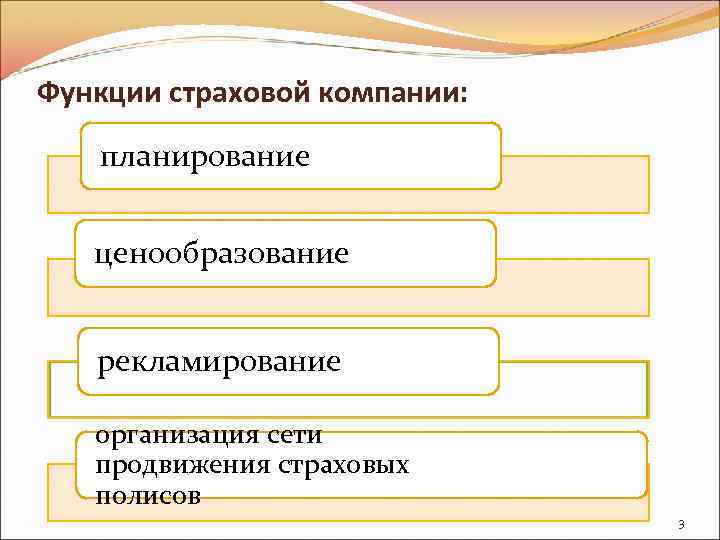 Функции страховой компании:

планирование

ценообразование

рекламирование

организация сети продвижения страховых полисов

3